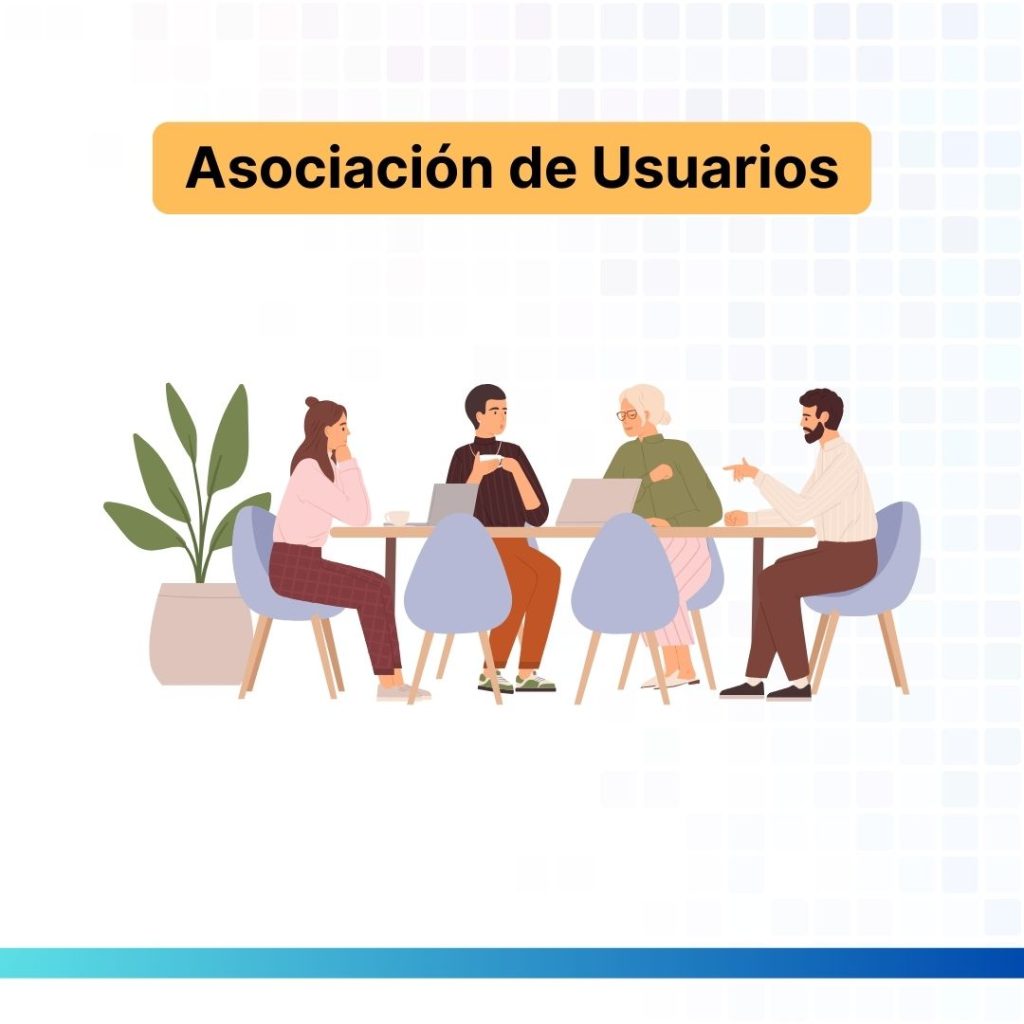 Asociación de Usuarios